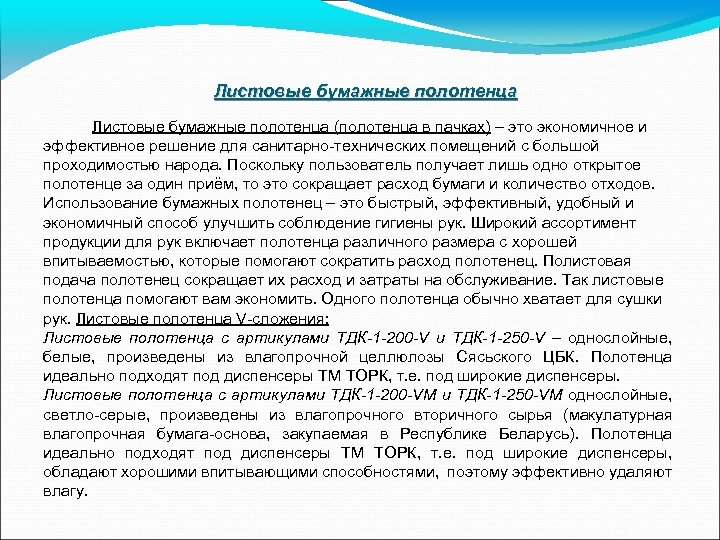 Листовые бумажные полотенца

Листовые бумажные полотенца (полотенца в пачках) – это экономичное и эффективное решение для санитарно-технических помещений с большой проходимостью народа. Поскольку пользователь получает лишь одно открытое полотенце за один приём, то это сокращает расход бумаги и количество отходов. Использование бумажных полотенец – это быстрый, эффективный, удобный и экономичный способ улучшить соблюдение гигиены рук. Широкий ассортимент продукции для рук включает полотенца различного размера с хорошей впитываемостью, которые помогают сократить расход полотенец. Полистовая подача полотенец сокращает их расход и затраты на обслуживание. Так листовые полотенца помогают вам экономить. Одного полотенца обычно хватает для сушки рук. Листовые полотенца V-сложения:
Листовые полотенца с артикулами ТДК-1-200-V и ТДК-1-250-V – однослойные, белые, произведены из влагопрочной целлюлозы Сясьского ЦБК. Полотенца идеально подходят под диспенсеры ТМ ТОРК, т.е. под широкие диспенсеры.
Листовые полотенца с артикулами ТДК-1-200-VM и ТДК-1-250-VM однослойные, светло-серые, произведены из влагопрочного вторичного сырья (макулатурная влагопрочная бумага-основа, закупаемая в Республике Беларусь). Полотенца идеально подходят под диспенсеры ТМ ТОРК, т.е. под широкие диспенсеры, обладают хорошими впитывающими способностями, поэтому эффективно удаляют влагу.